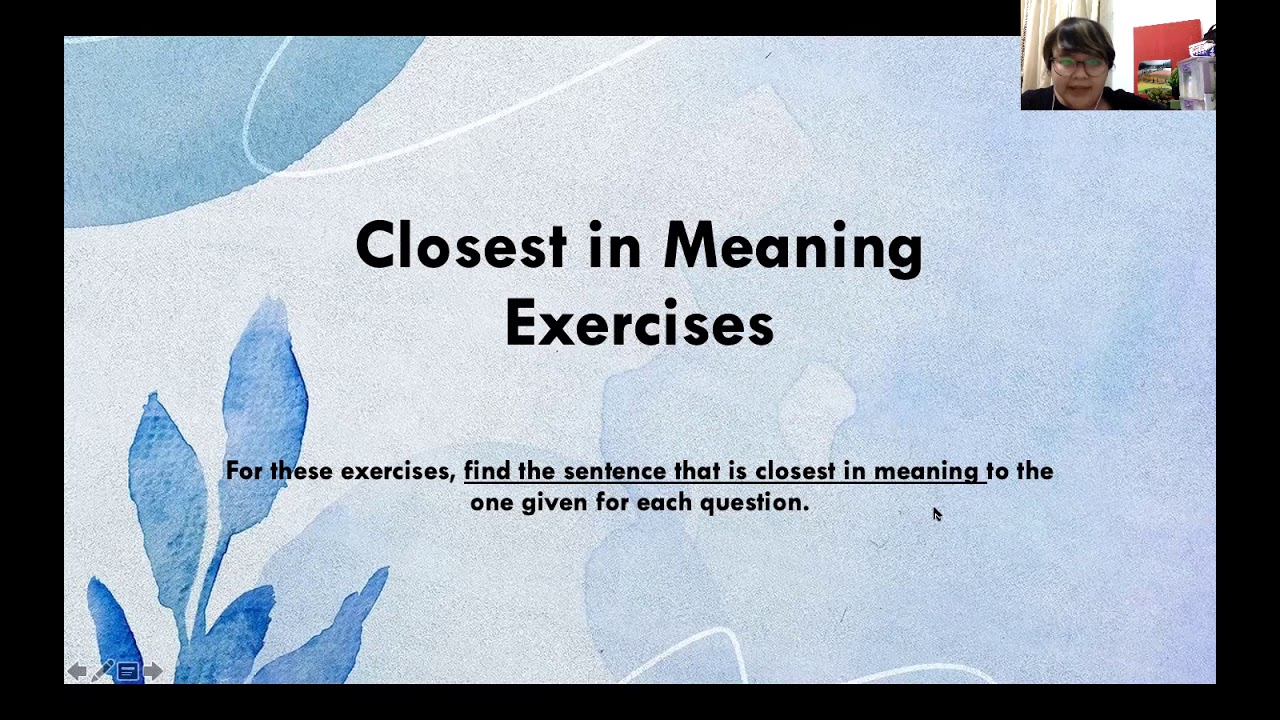 Closest in Meaning Exercises

For these exercises, find the sentence that is closest in meaning to the one given for each question.